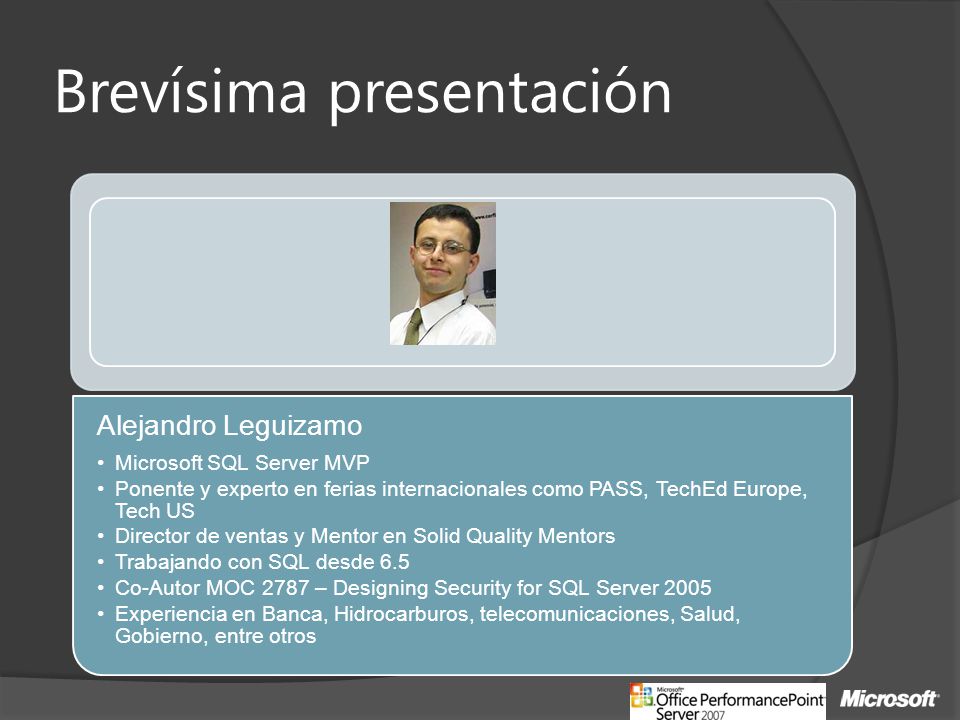 Brevísima presentación

Alejandro Leguizamo

• Microsoft SQL Server MVP
• Ponente y experto en ferias internacionales como PASS, TechEd Europe, Tech US
• Director de ventas y Mentor en Solid Quality Mentors
• Trabajando con SQL desde 6.5
• Co-Autor MOC 2787 – Designing Security for SQL Server 2005
• Experiencia en Banca, Hidrocarburos, telecomunicaciones, Salud, Gobierno, entre otros

Microsoft Office PerformancePoint Server 2007

Microsoft